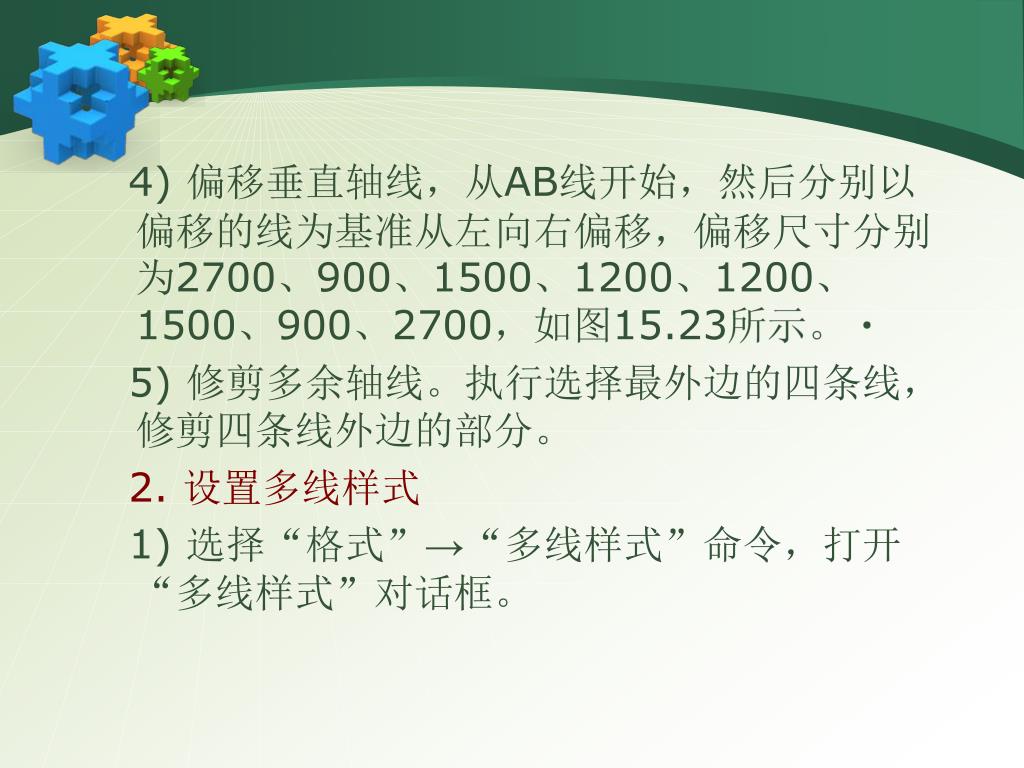 4) 偏移垂直轴线，从AB线开始，然后分别以偏移的线为基准从左向右偏移，偏移尺寸分别为2700、900、1500、1200、1200、1500、900、2700，如图15.23所示。·

5) 修剪多余轴线。执行选择最外边的四条线，修剪四条线外边的部分。

2. 设置多线样式

1) 选择“格式”→“多线样式”命令，打开“多线样式”对话框。